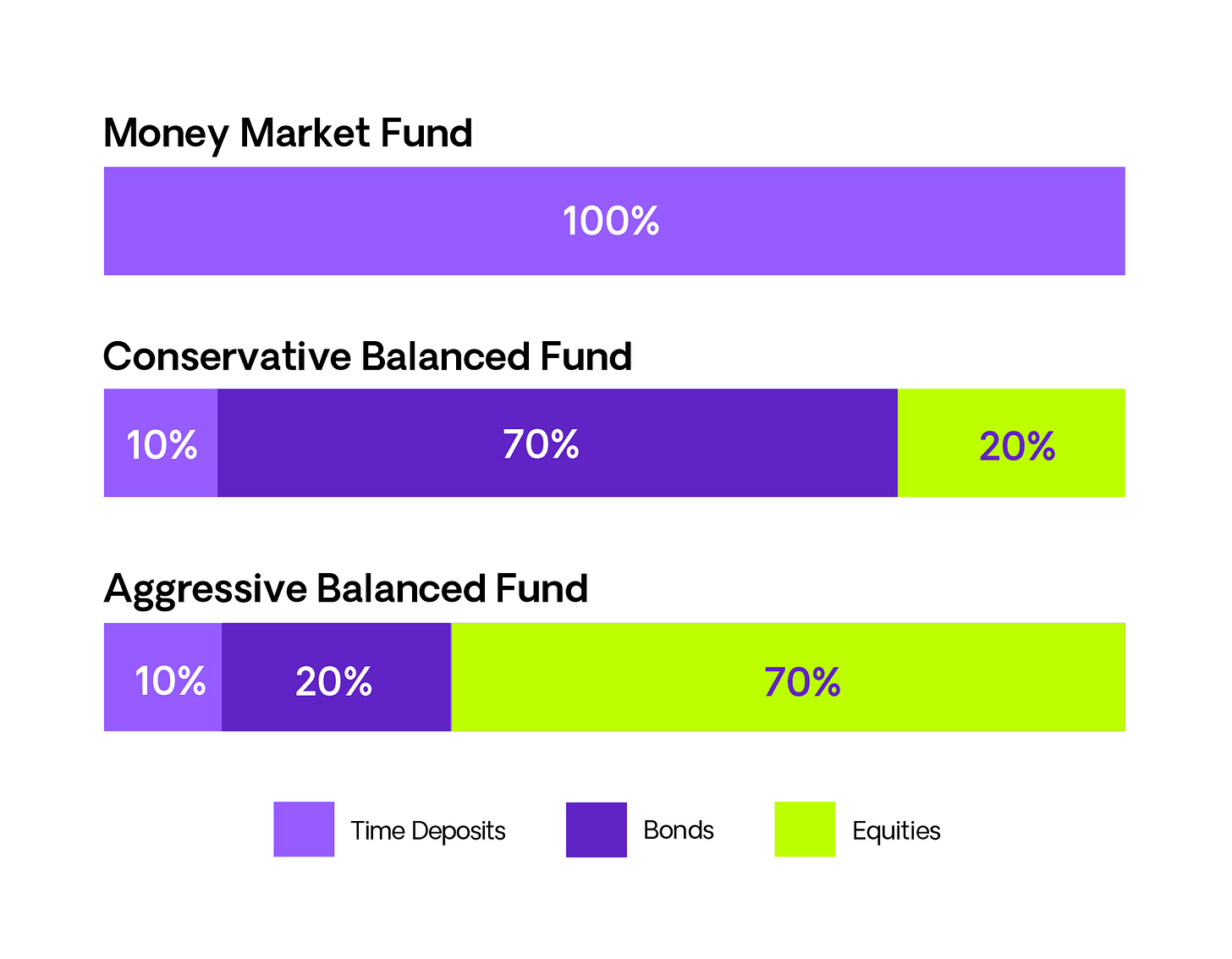 Money Market Fund

100%

Conservative Balanced Fund

10% 70% 20%

Aggressive Balanced Fund

10% 20% 70%

Time Deposits Bonds Equities